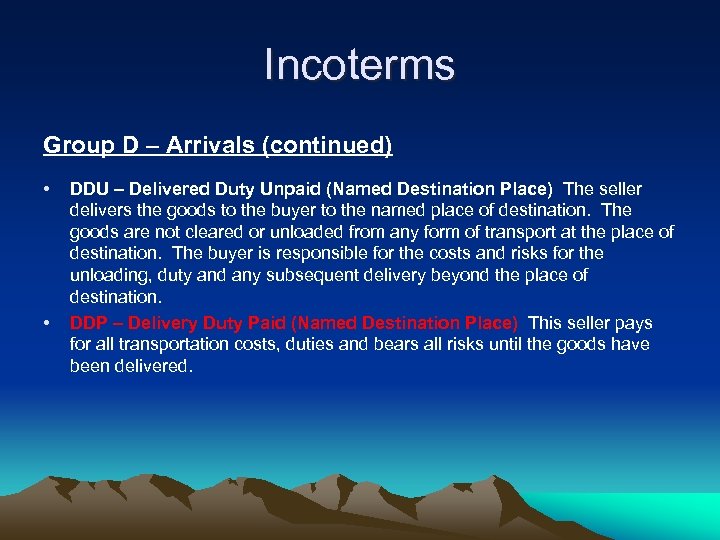 Incoterms

Group D – Arrivals (continued)

• DDU – Delivered Duty Unpaid (Named Destination Place) The seller delivers the goods to the buyer to the named place of destination. The goods are not cleared or unloaded from any form of transport at the place of destination. The buyer is responsible for the costs and risks for the unloading, duty and any subsequent delivery beyond the place of destination.

• DDP – Delivery Duty Paid (Named Destination Place) This seller pays for all transportation costs, duties and bears all risks until the goods have been delivered.